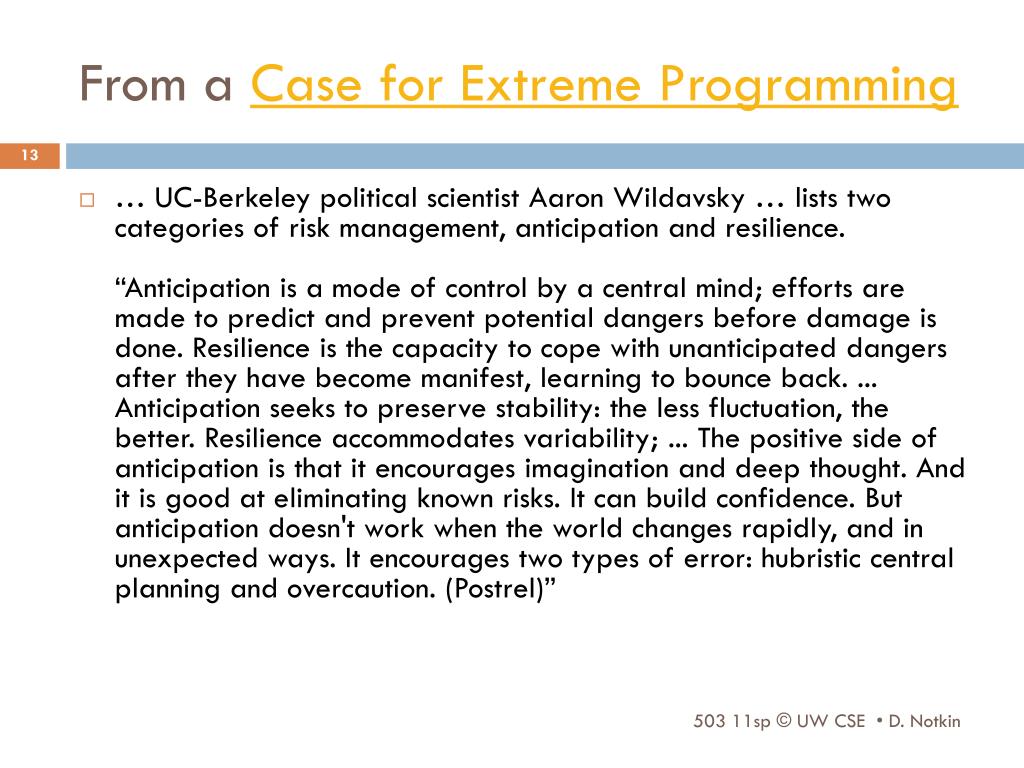 From a Case for Extreme Programming

13

… UC-Berkeley political scientist Aaron Wildavsky … lists two categories of risk management, anticipation and resilience.

“Anticipation is a mode of control by a central mind; efforts are made to predict and prevent potential dangers before damage is done. Resilience is the capacity to cope with unanticipated dangers after they have become manifest, learning to bounce back. ... Anticipation seeks to preserve stability: the less fluctuation, the better. Resilience accommodates variability; ... The positive side of anticipation is that it encourages imagination and deep thought. And it is good at eliminating known risks. It can build confidence. But anticipation doesn't work when the world changes rapidly, and in unexpected ways. It encourages two types of error: hubristic central planning and overcaution. (Postrel)”

503 11sp © UW CSE • D. Notkin